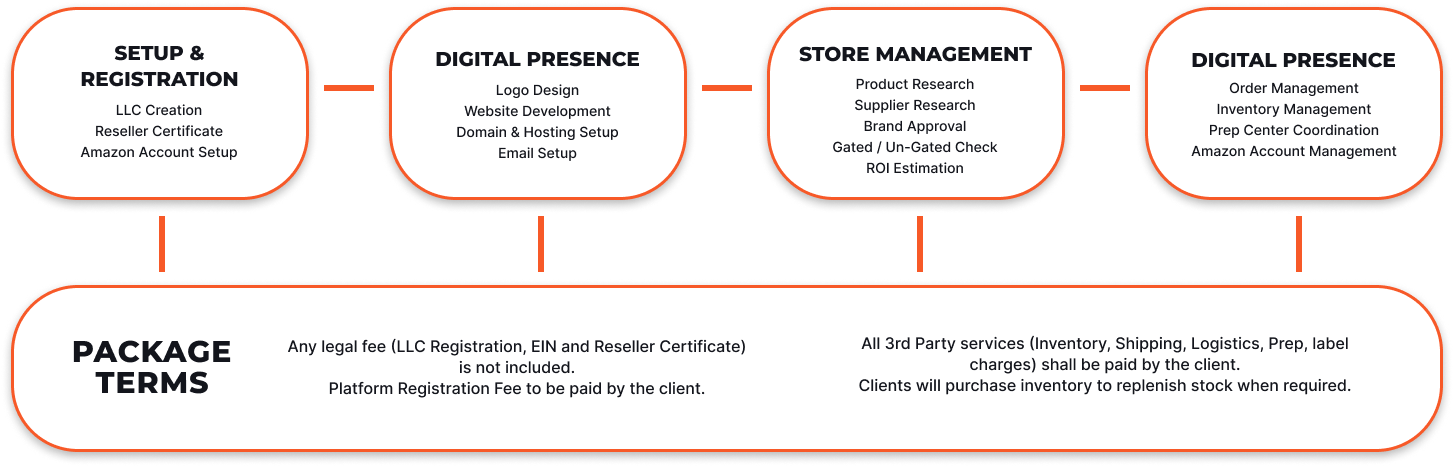 SETUP & REGISTRATION
LLC Creation
Reseller Certificate
Amazon Account Setup

DIGITAL PRESENCE
Logo Design
Website Development
Domain & Hosting Setup
Email Setup

STORE MANAGEMENT
Product Research
Supplier Research
Brand Approval
Gated / Un-Gated Check
ROI Estimation

DIGITAL PRESENCE
Order Management
Inventory Management
Prep Center Coordination
Amazon Account Management

PACKAGE TERMS

Any legal fee (LLC Registration, EIN and Reseller Certificate) is not included.
Platform Registration Fee to be paid by the client.

All 3rd Party services (Inventory, Shipping, Logistics, Prep, label charges) shall be paid by the client.
Clients will purchase inventory to replenish stock when required.